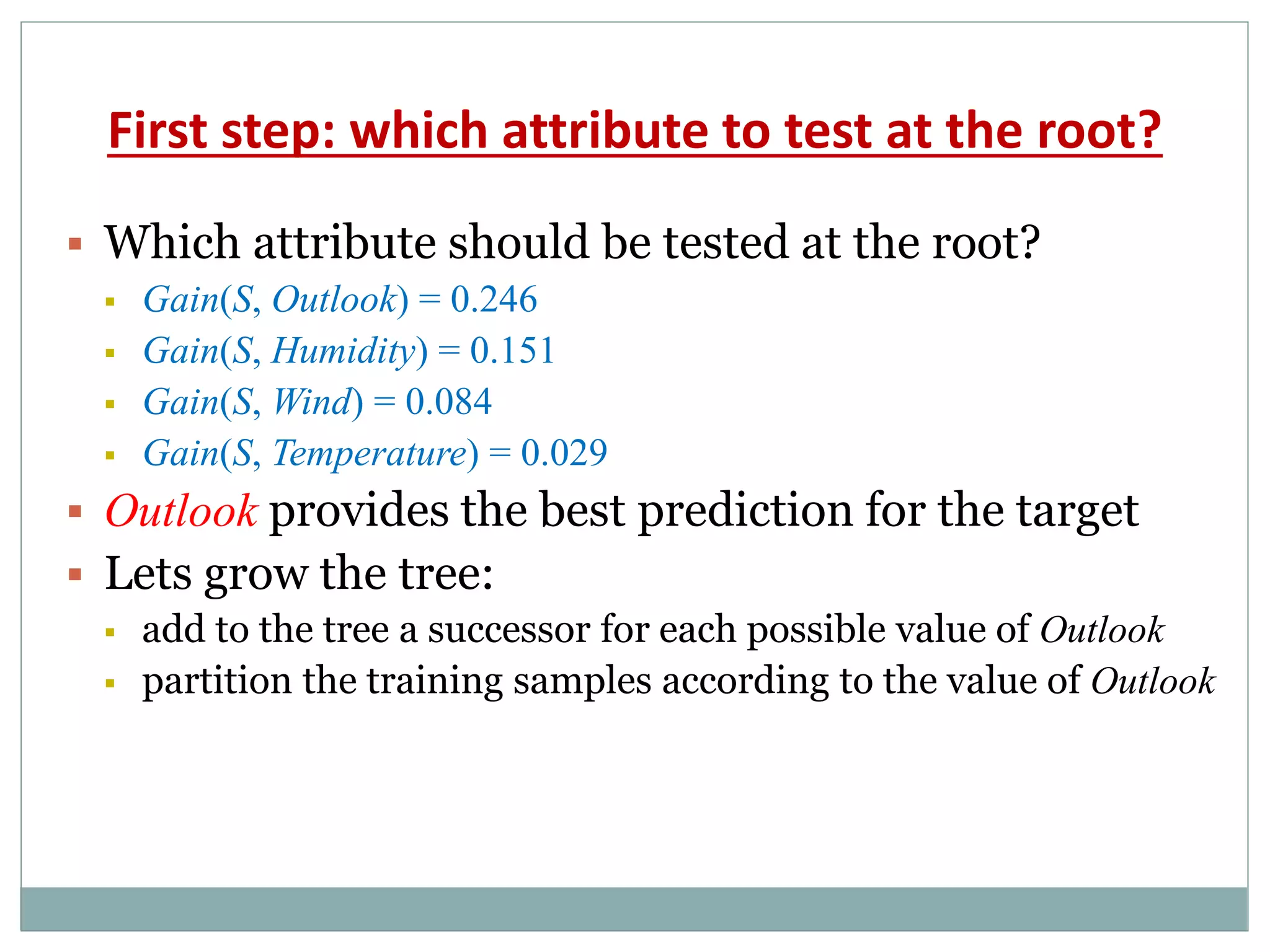 First step: which attribute to test at the root?

Which attribute should be tested at the root?

$Gain(S, Outlook) = 0.246$

$Gain(S, Humidity) = 0.151$

$Gain(S, Wind) = 0.084$

$Gain(S, Temperature) = 0.029$

Outlook provides the best prediction for the target

Lets grow the tree:

add to the tree a successor for each possible value of Outlook

partition the training samples according to the value of Outlook